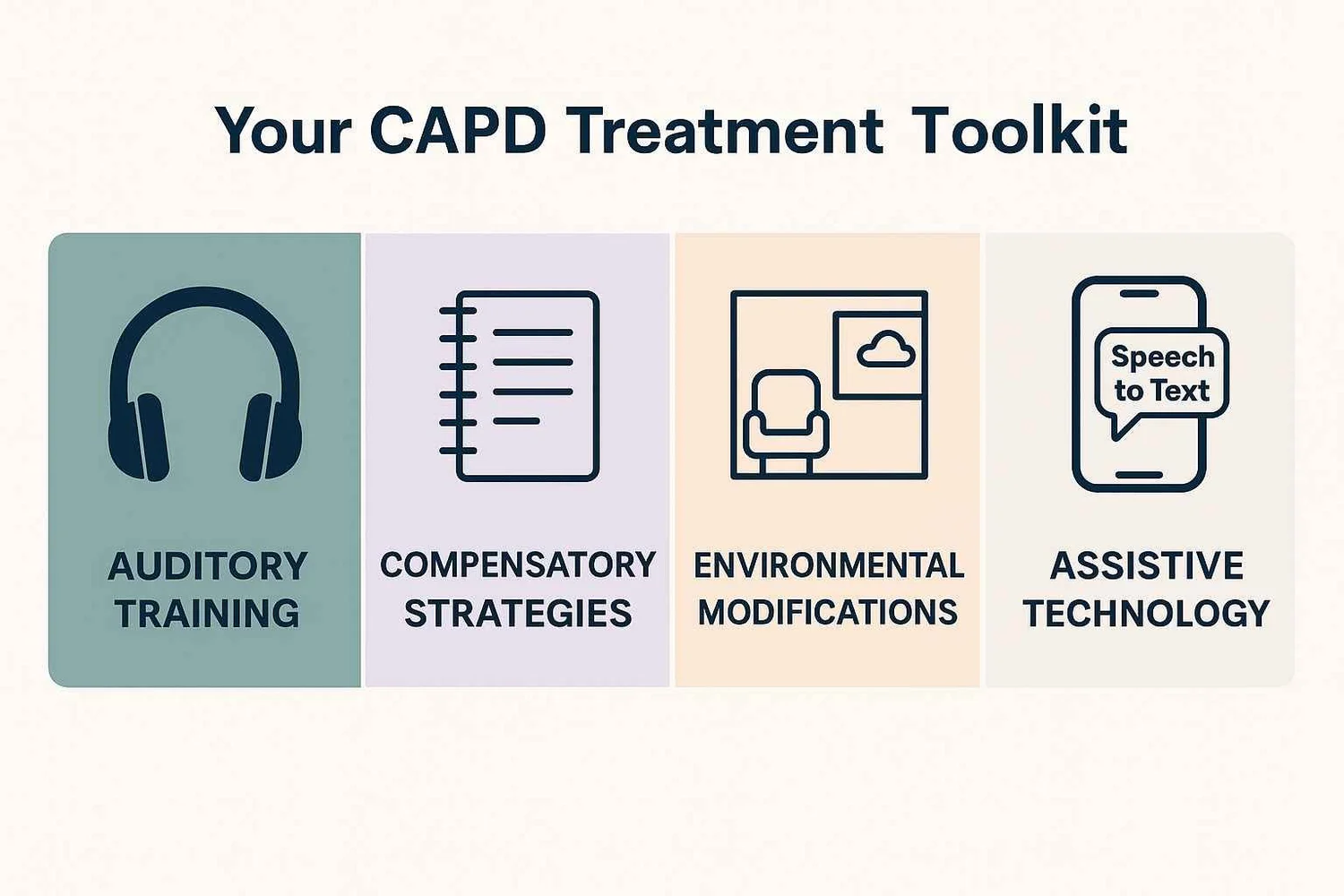 Your CAPD Treatment Toolkit

AUDITORY TRAINING

COMPENSATORY STRATEGIES

ENVIRONMENTAL MODIFICATIONS

Speech to Text

ASSISTIVE TECHNOLOGY